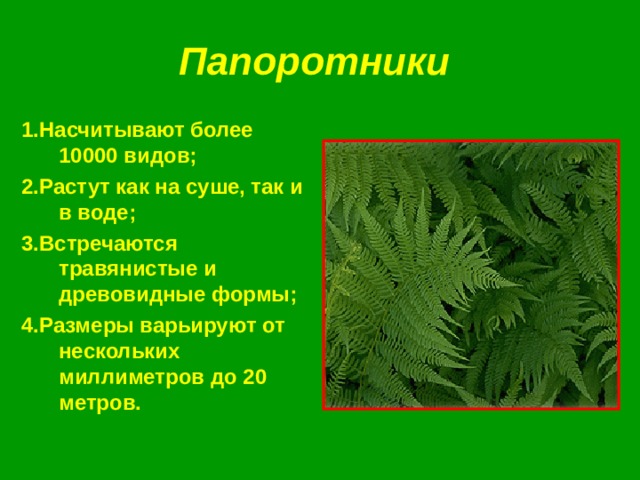 Папоротники

1.Насчитывают более 10000 видов;

2.Растут как на суше, так и в воде;

3.Встречаются травянистые и древовидные формы;

4.Размеры варьируют от нескольких миллиметров до 20 метров.